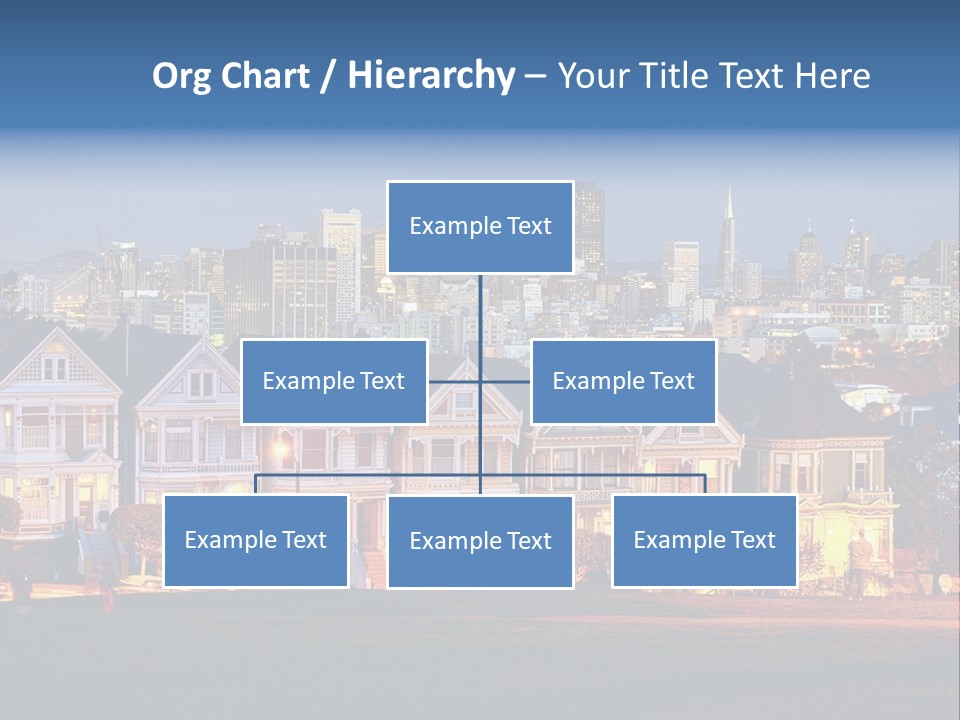 Org Chart / Hierarchy – Your Title Text Here

Example Text

Example Text

Example Text

Example Text

Example Text

Example Text